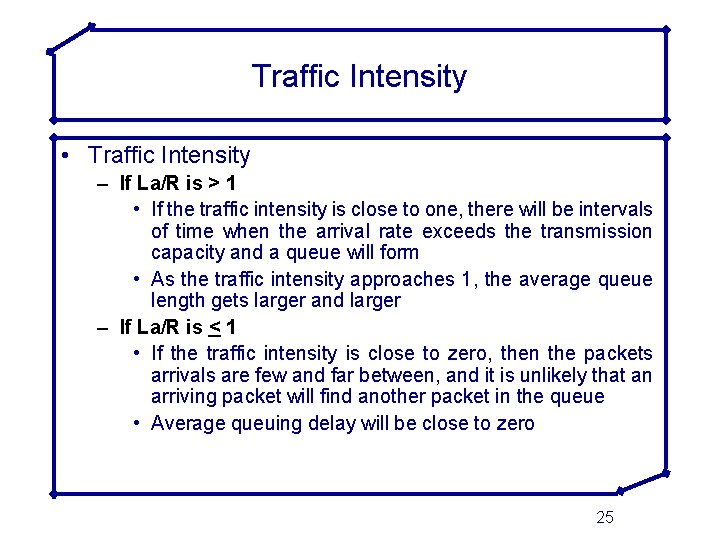 Traffic Intensity

• Traffic Intensity

– If La/R is > 1

• If the traffic intensity is close to one, there will be intervals of time when the arrival rate exceeds the transmission capacity and a queue will form

• As the traffic intensity approaches 1, the average queue length gets larger and larger

– If La/R is $\leq$ 1

• If the traffic intensity is close to zero, then the packets arrivals are few and far between, and it is unlikely that an arriving packet will find another packet in the queue

• Average queuing delay will be close to zero

25